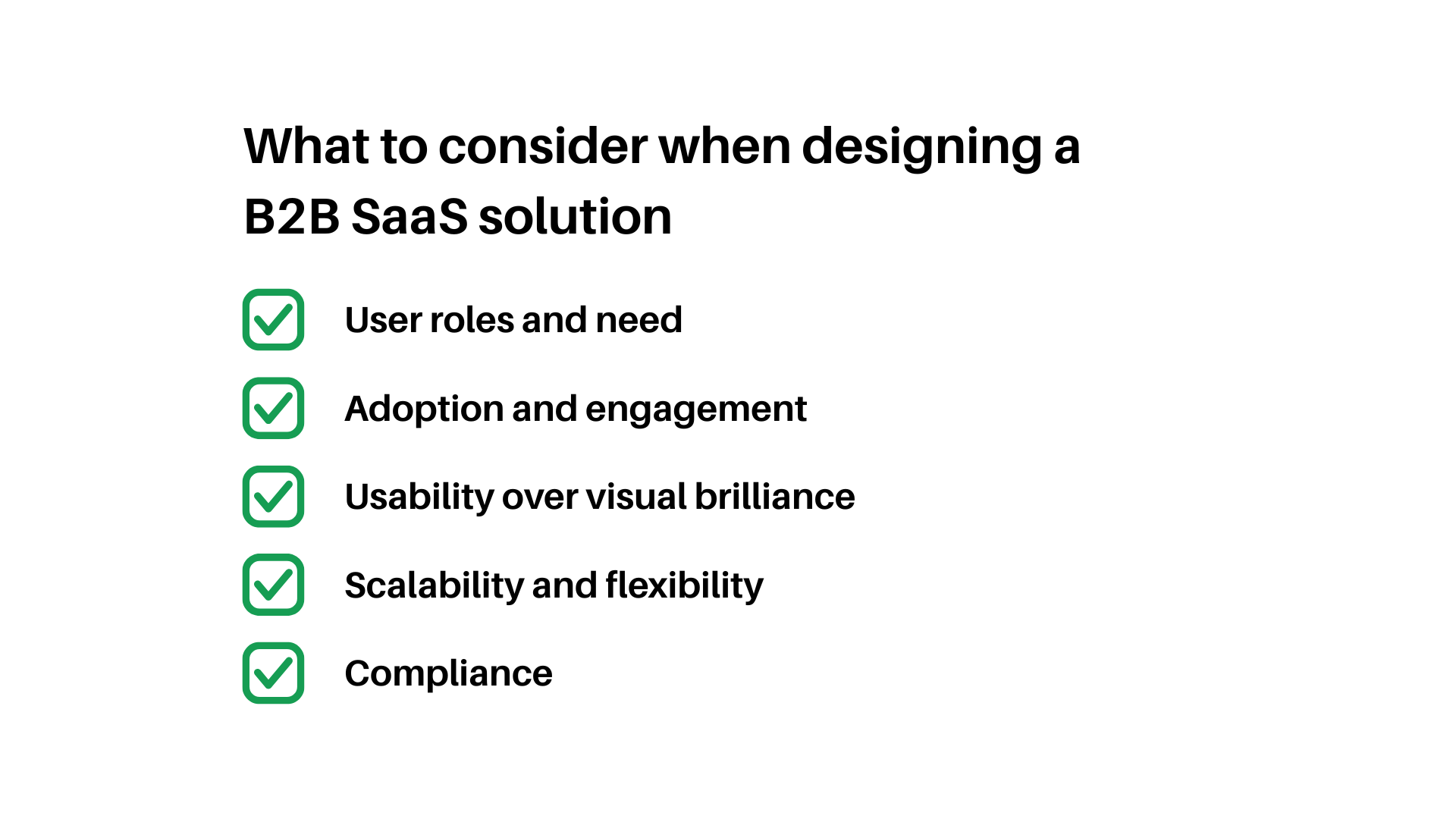 What to consider when designing a B2B SaaS solution

User roles and need

Adoption and engagement

Usability over visual brilliance

Scalability and flexibility

Compliance